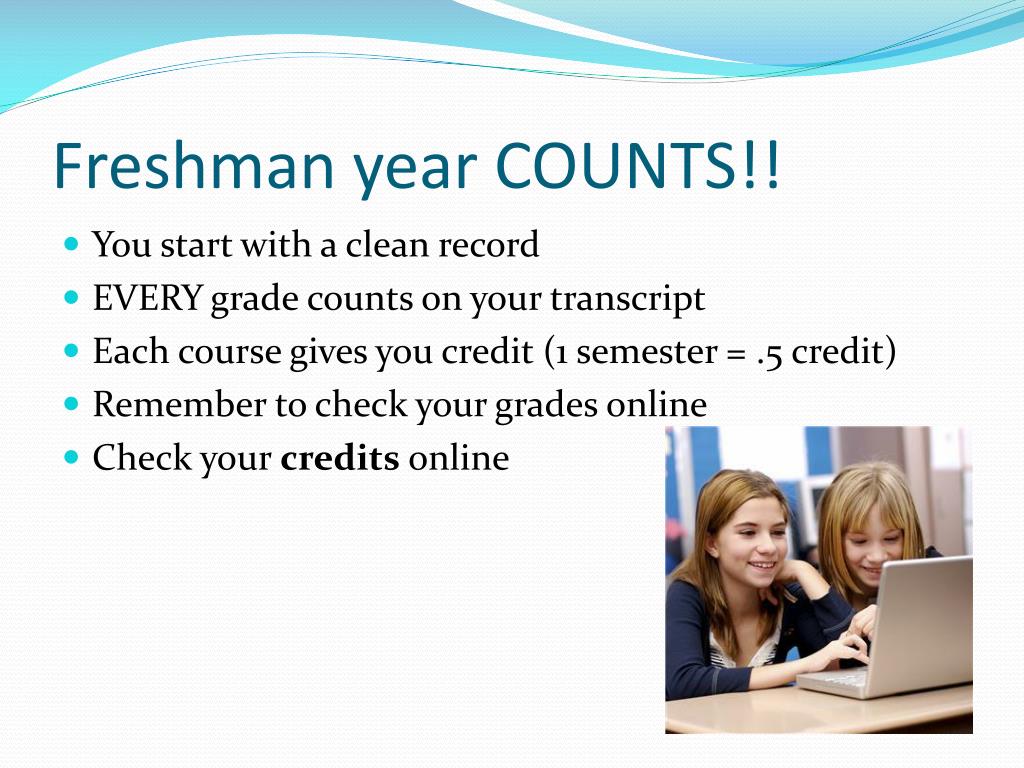 Freshman year COUNTS!!

- You start with a clean record
- EVERY grade counts on your transcript
- Each course gives you credit (1 semester = .5 credit)
- Remember to check your grades online
- Check your **credits** online